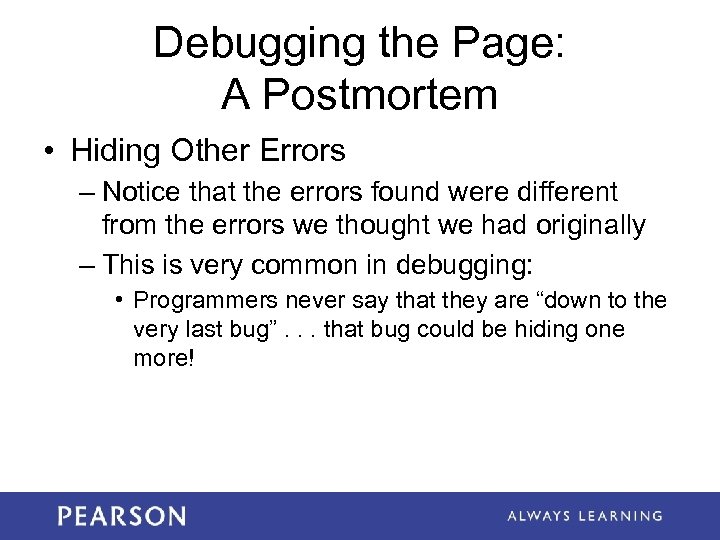 Debugging the Page:
A Postmortem

• Hiding Other Errors
– Notice that the errors found were different from the errors we thought we had originally
– This is very common in debugging:
• Programmers never say that they are “down to the very last bug” . . . that bug could be hiding one more!

PEARSON
ALWAYS LEARNING